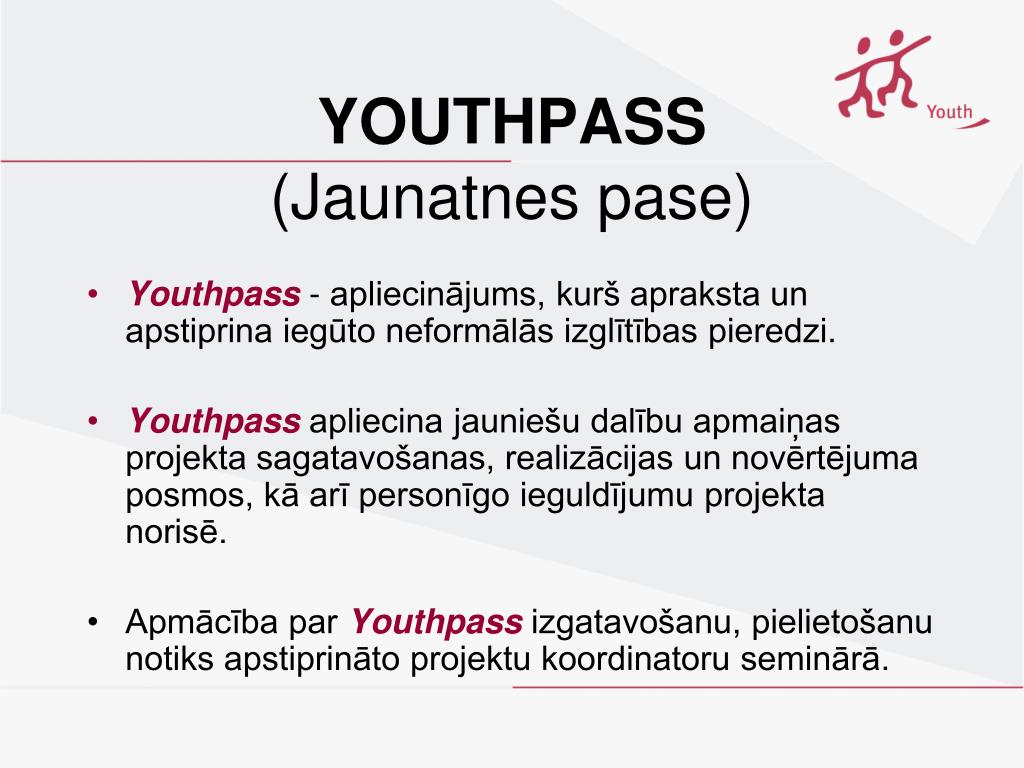 Youth

YOUTHPASS
(Jaunatnes pase)

• Youthpass - apliecinājums, kurš apraksta un apstiprina iegūto neformālās izglītības pieredzi.

• Youthpass apliecina jauniešu dalību apmaiņas projekta sagatavošanas, realizācijas un novērtējuma posmos, kā arī personīgo ieguldījumu projekta norisē.

• Apmācība par Youthpass izgatavošanu, pielietošanu notiks apstiprināto projektu koordinatoru seminārā.